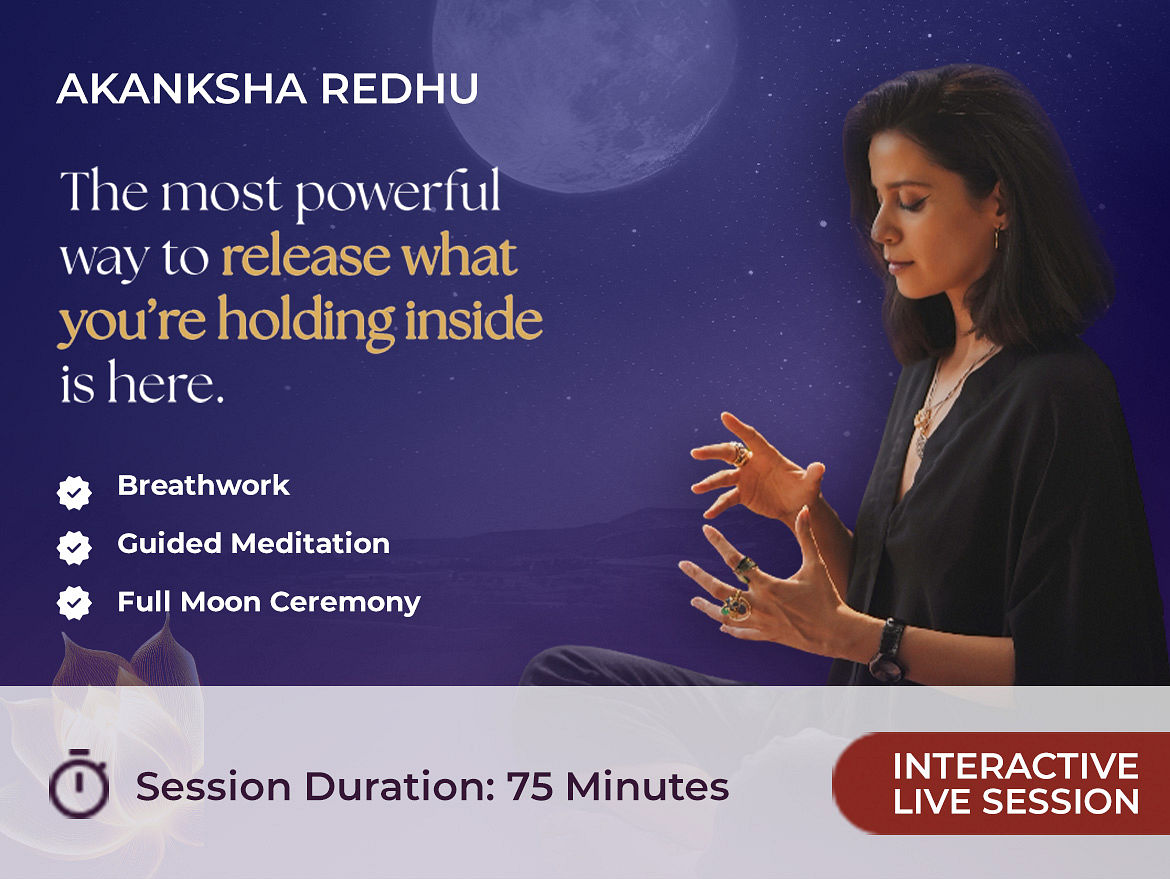 AKANKSHA REDHU

The most powerful way to release what you're holding inside is here.

Breathwork

Guided Meditation

Full Moon Ceremony

Session Duration: 75 Minutes

INTERACTIVE LIVE SESSION